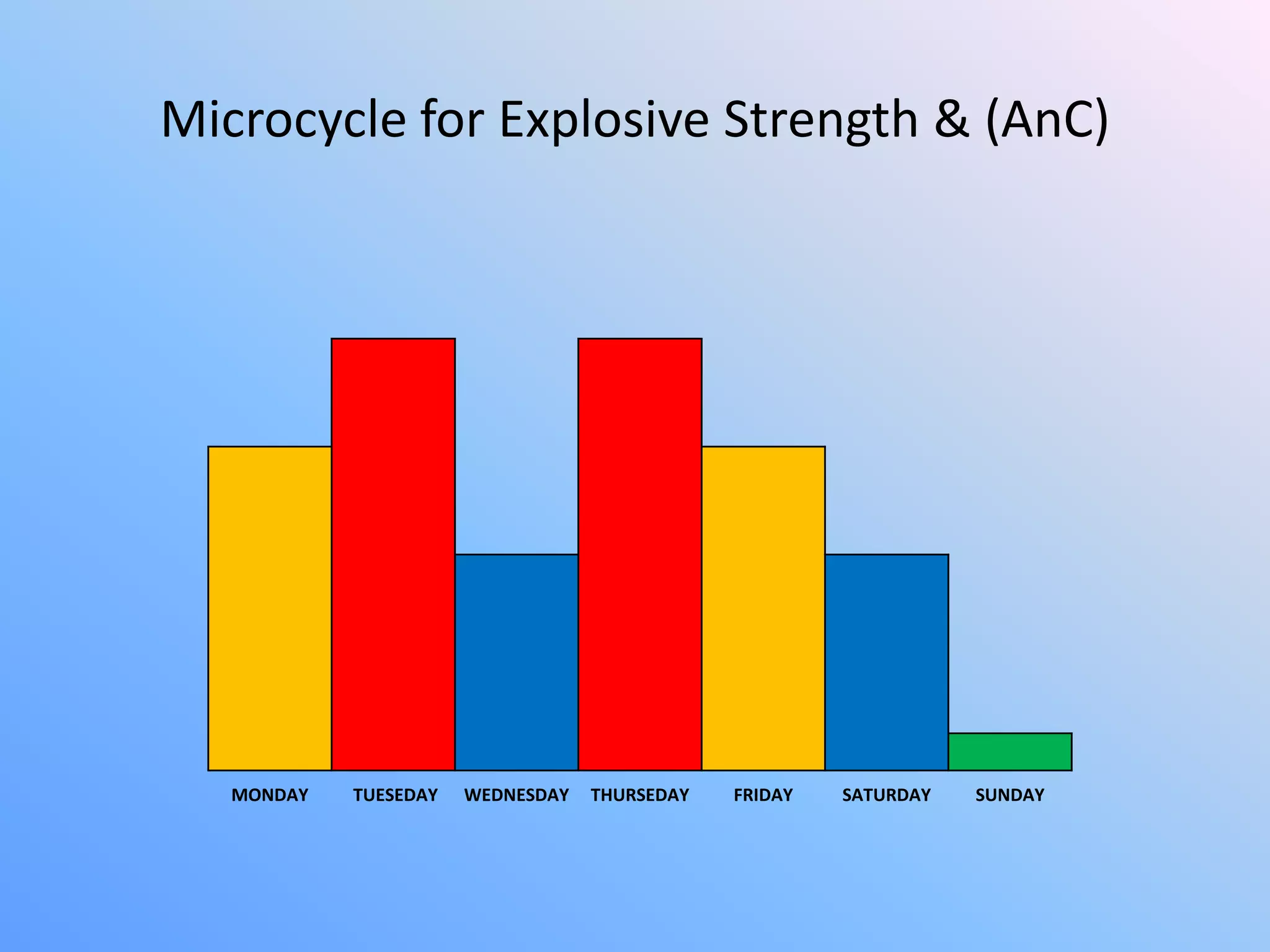 Microcycle for Explosive Strength & (AnC)

MONDAY TUESEDAY WEDNESDAY THURSEDAY FRIDAY SATURDAY SUNDAY